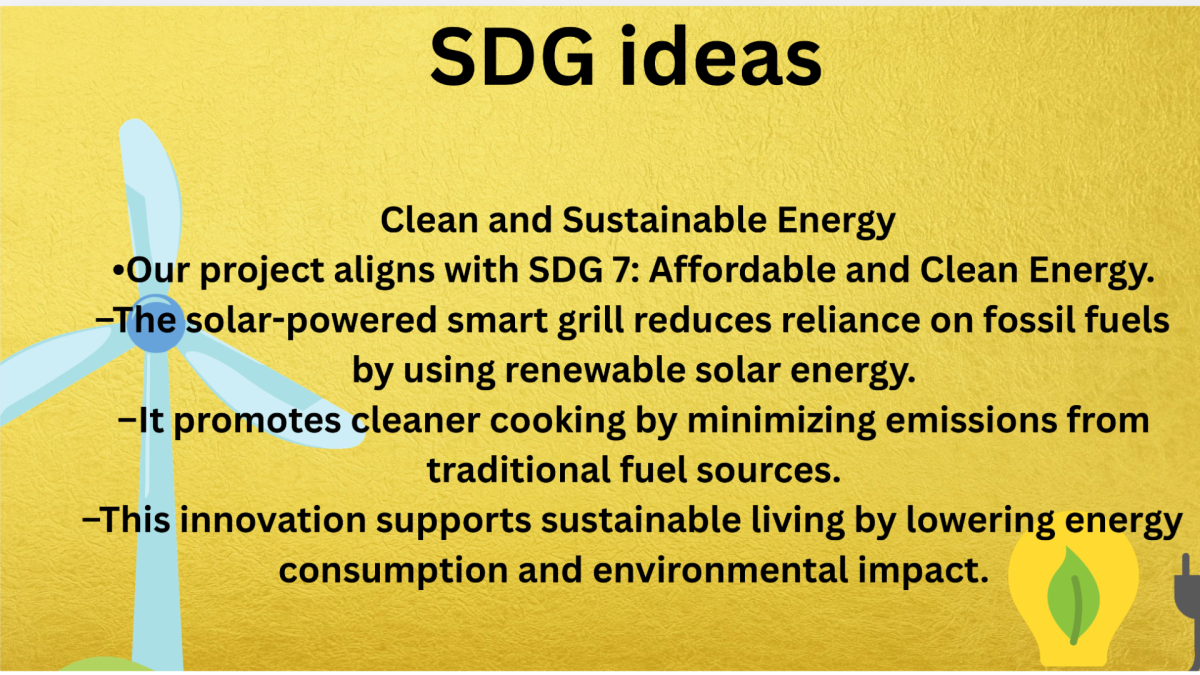 SDG ideas

Clean and Sustainable Energy
•Our project aligns with SDG 7: Affordable and Clean Energy.
–The solar-powered smart grill reduces reliance on fossil fuels by using renewable solar energy.
–It promotes cleaner cooking by minimizing emissions from traditional fuel sources.
–This innovation supports sustainable living by lowering energy consumption and environmental impact.